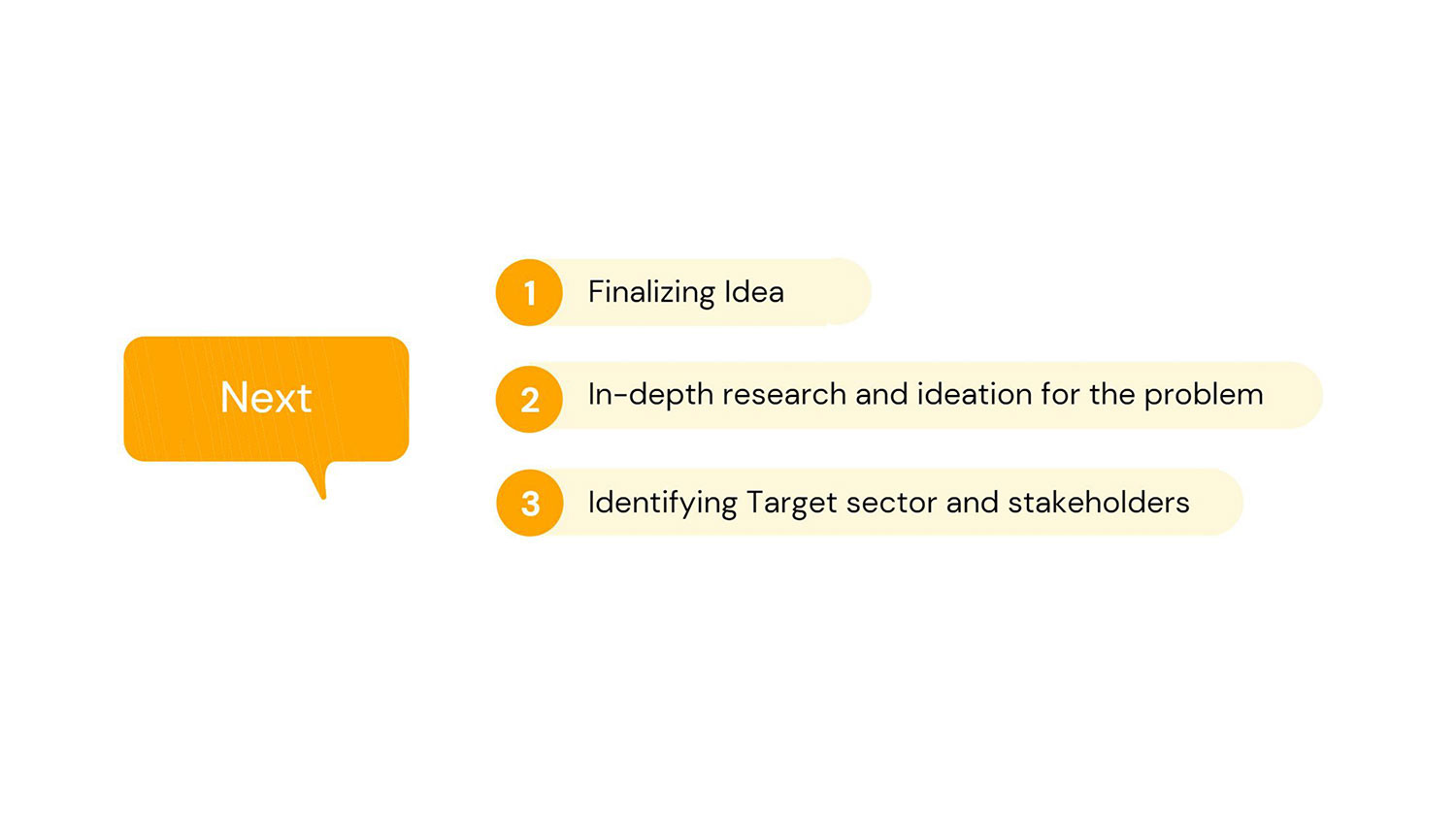 Next

1 Finalizing Idea

2 In-depth research and ideation for the problem

3 Identifying Target sector and stakeholders